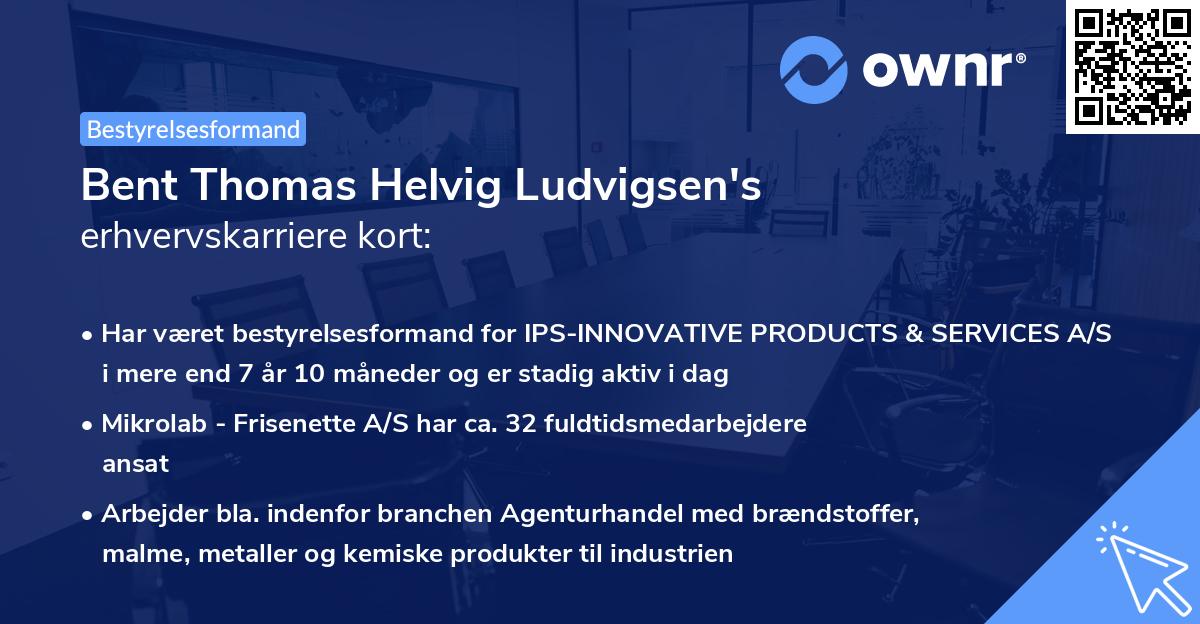 ownr®

Bestyrelsesformand

Bent Thomas Helvig Ludvigsen's erhvervskarriere kort:

• Har været bestyrelsesformand for IPS-INNOVATIVE PRODUCTS & SERVICES A/S i mere end 7 år 10 måneder og er stadig aktiv i dag

• Mikrolab - Frisenette A/S har ca. 32 fuldtidsmedarbejdere ansat

• Arbejder bla. indenfor branchen Agenturhandel med brændstoffer, malme, metaller og kemiske produkter til industrien